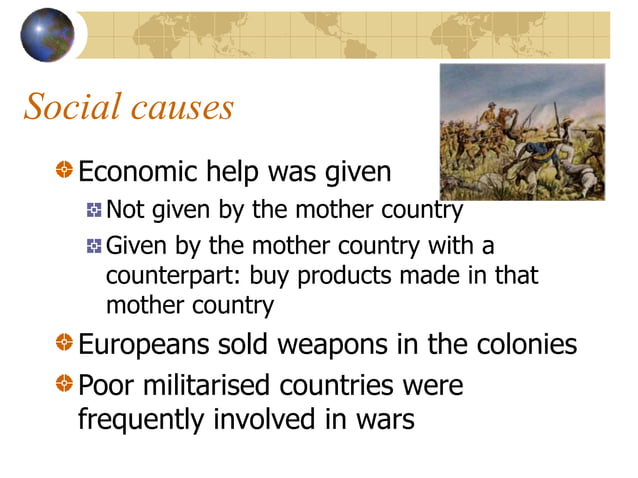 Social causes

Economic help was given

Not given by the mother country

Given by the mother country with a counterpart: buy products made in that mother country

Europeans sold weapons in the colonies

Poor militarised countries were frequently involved in wars